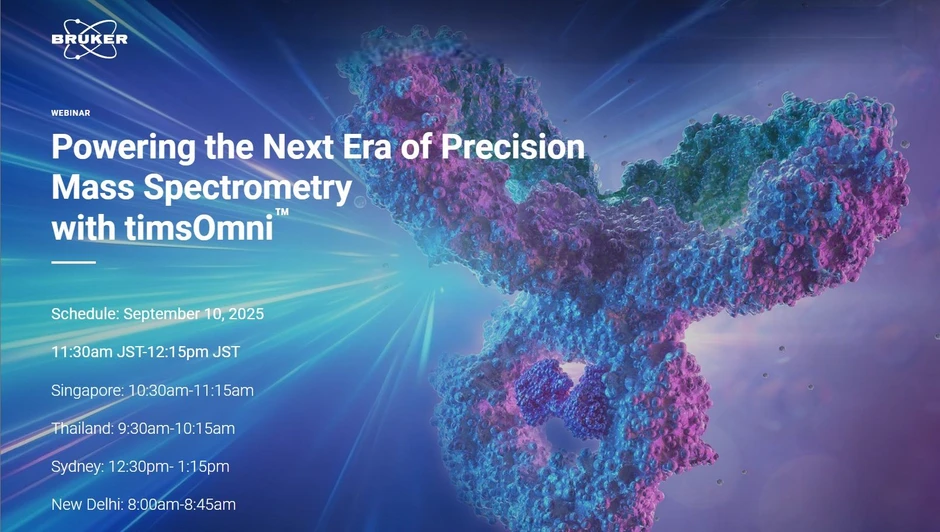 BRUKER

WEBINAR

Powering the Next Era of Precision Mass Spectrometry with timsOmni™

Schedule: September 10, 2025

11:30am JST-12:15pm JST

Singapore: 10:30am-11:15am

Thailand: 9:30am-10:15am

Sydney: 12:30pm- 1:15pm

New Delhi: 8:00am-8:45am